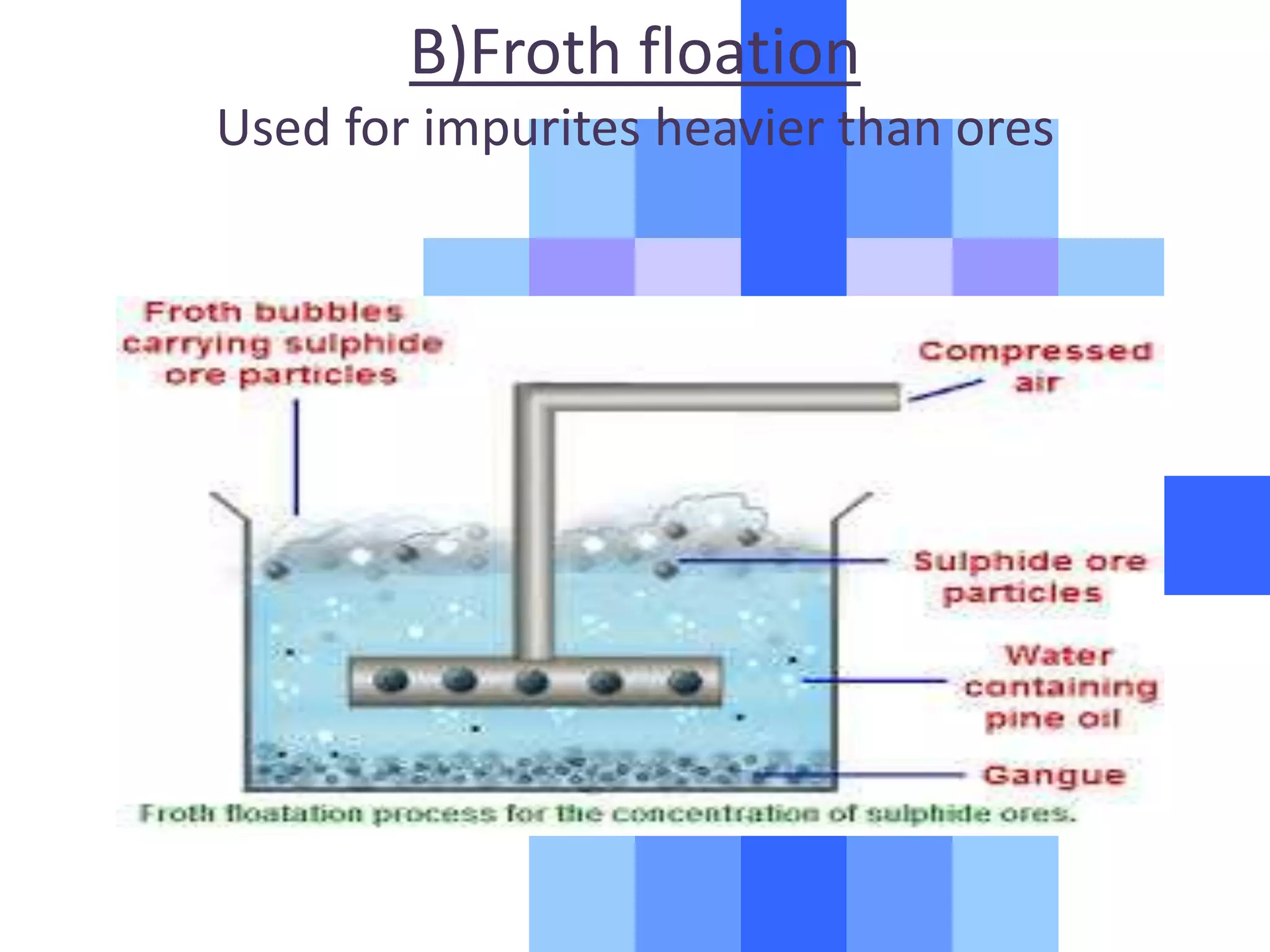 B)Froth floation

Used for impurites heavier than ores

Froth bubbles carrying sulphide ore particles

Compressed air

Sulphide ore particles

Water containing pine oil

Gangue

Froth floatation process for the concentration of sulphide ores.